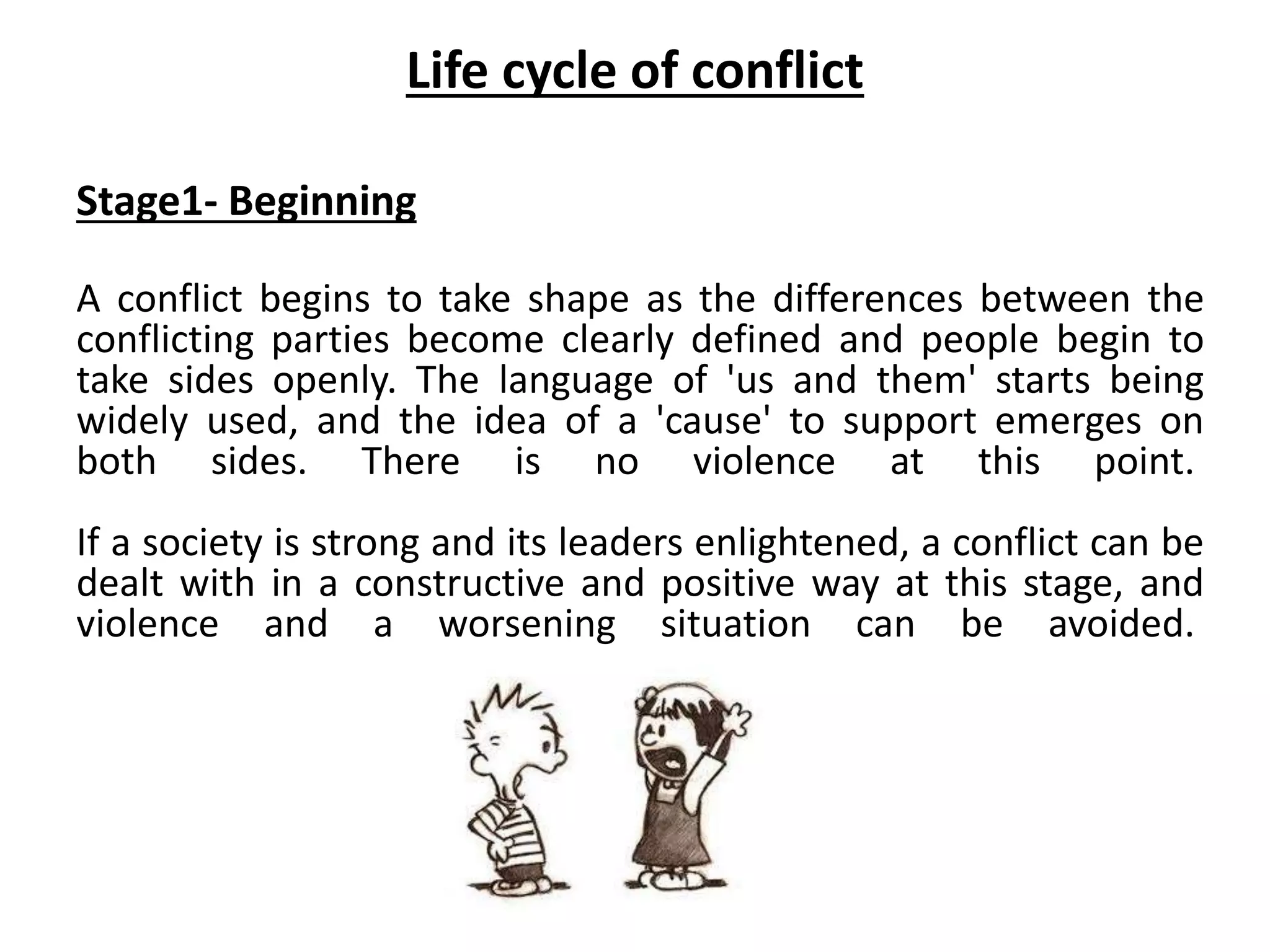 Life cycle of conflict

Stage1- Beginning

A conflict begins to take shape as the differences between the conflicting parties become clearly defined and people begin to take sides openly. The language of 'us and them' starts being widely used, and the idea of a 'cause' to support emerges on both sides. There is no violence at this point.

If a society is strong and its leaders enlightened, a conflict can be dealt with in a constructive and positive way at this stage, and violence and a worsening situation can be avoided.